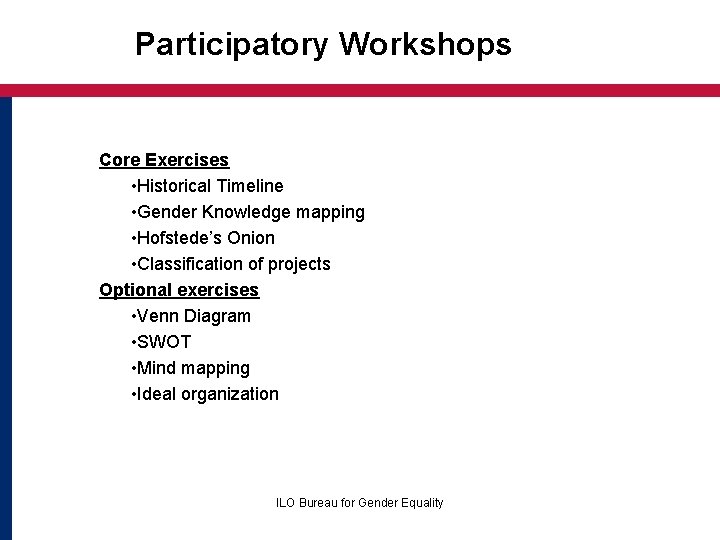 Participatory Workshops

Core Exercises
•Historical Timeline
•Gender Knowledge mapping
•Hofstede's Onion
•Classification of projects

Optional exercises
•Venn Diagram
•SWOT
•Mind mapping
•Ideal organization

ILO Bureau for Gender Equality